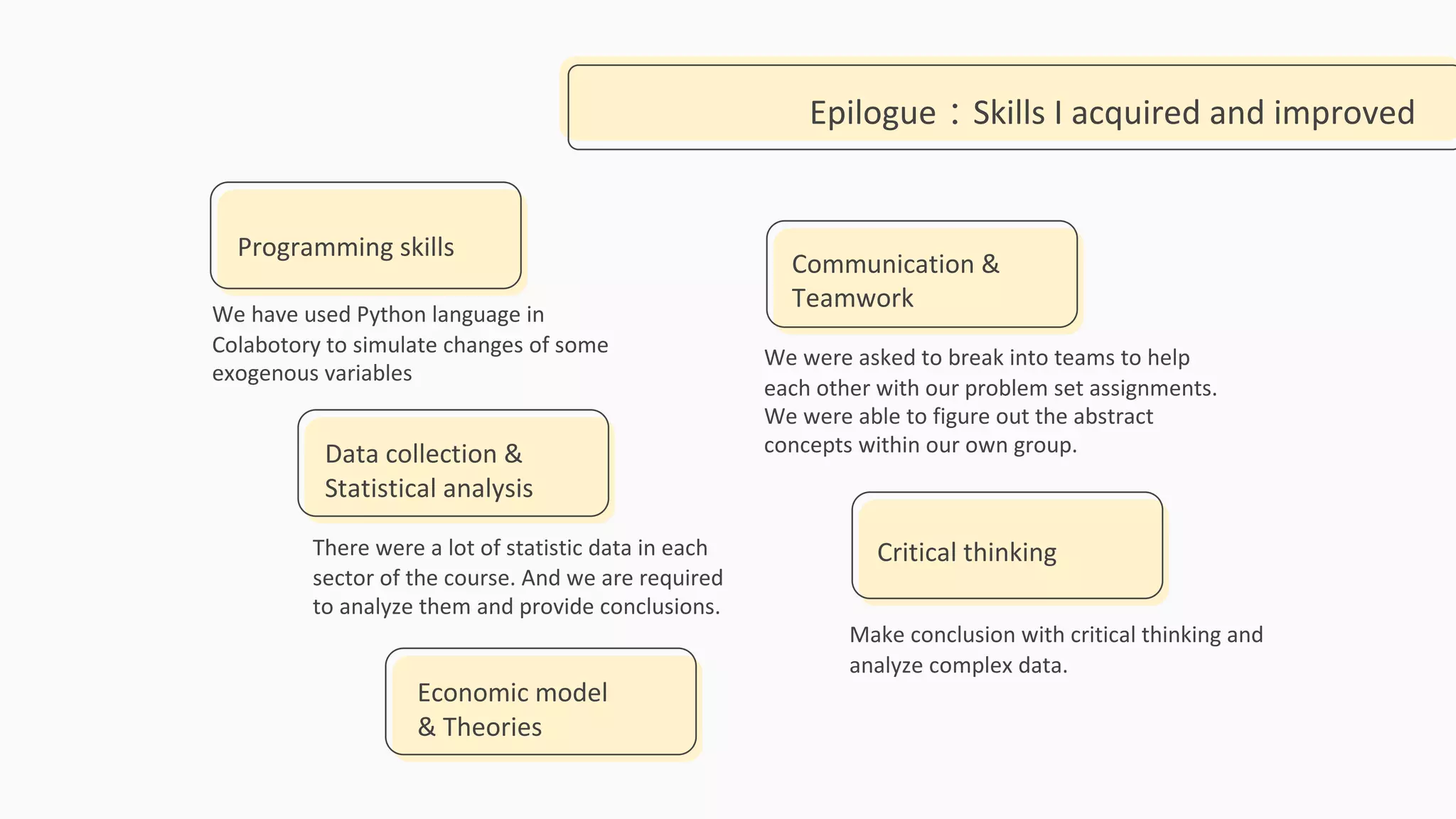 Epilogue：Skills I acquired and improved

Programming skills

We have used Python language in Colabotory to simulate changes of some exogenous variables

Data collection & Statistical analysis

There were a lot of statistic data in each sector of the course. And we are required to analyze them and provide conclusions.

Economic model & Theories

Communication & Teamwork

We were asked to break into teams to help each other with our problem set assignments. We were able to figure out the abstract concepts within our own group.

Critical thinking

Make conclusion with critical thinking and analyze complex data.